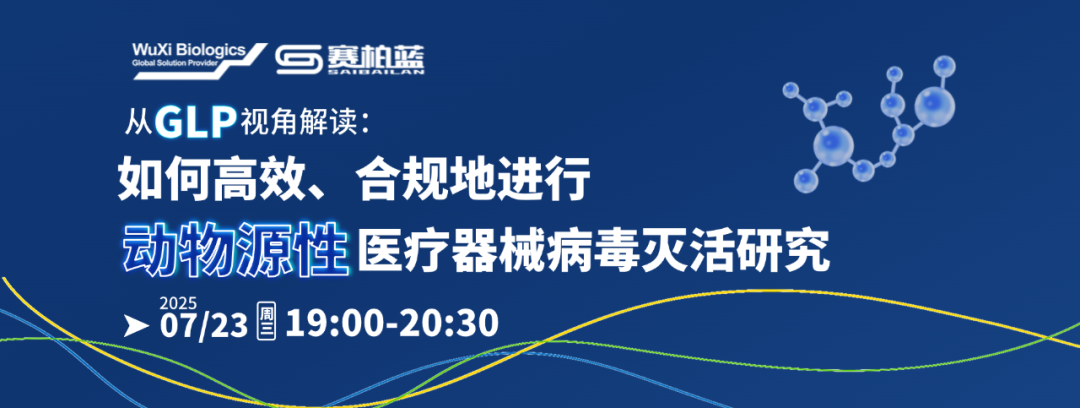 WuXi Biologics
Global Solution Provider
赛柏蓝
SAIBAILAN

从GLP视角解读：
如何高效、合规地进行
动物源性 医疗器械病毒灭活研究

2025
07/23 周三 19:00-20:30